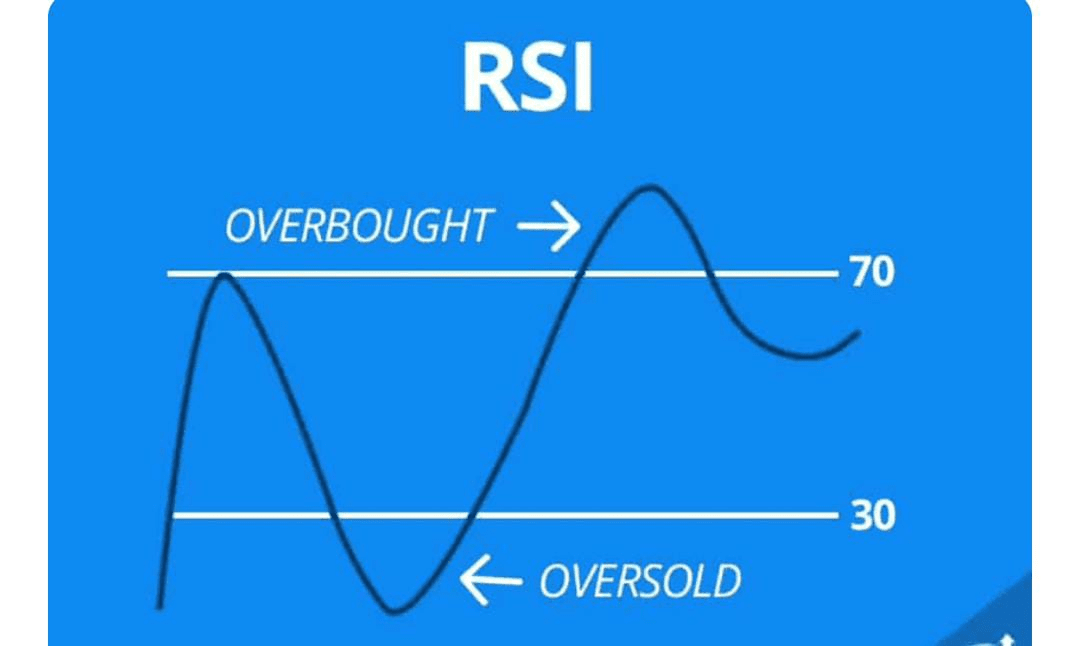 RSI

OVERBOUGHT →

70

30

← OVERSOLD